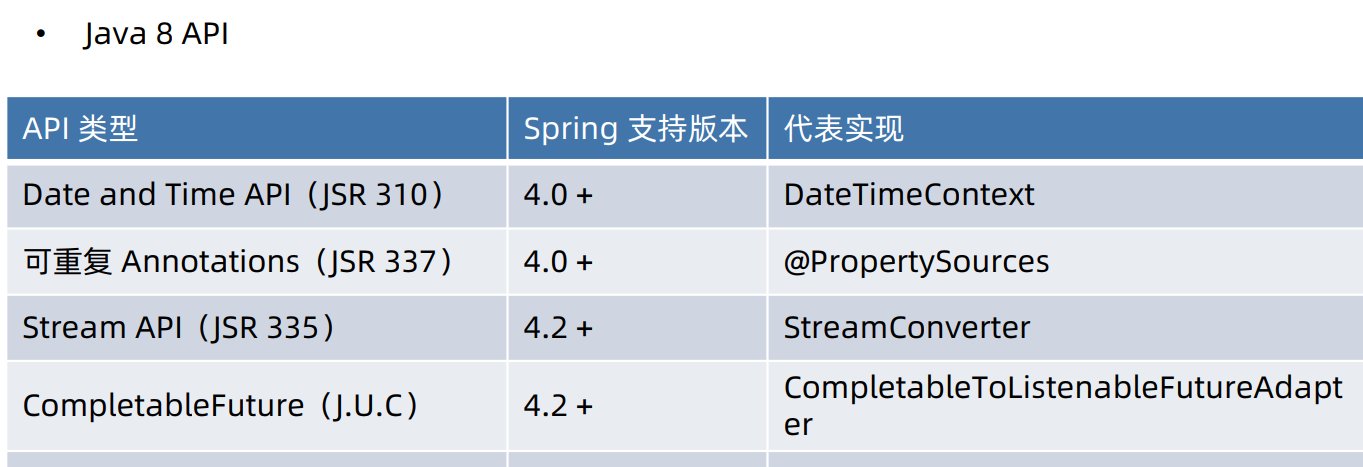 • Java 8 API

| API 类型 | Spring 支持版本 | 代表实现 |
|---|---|---|
| Date and Time API（JSR 310） | 4.0 + | DateTimeContext |
| 可重复 Annotations（JSR 337） | 4.0 + | @PropertySources |
| Stream API（JSR 335） | 4.2 + | StreamConverter |
| CompletableFuture（J.U.C） | 4.2 + | CompletableToListenableFutureAdapter |